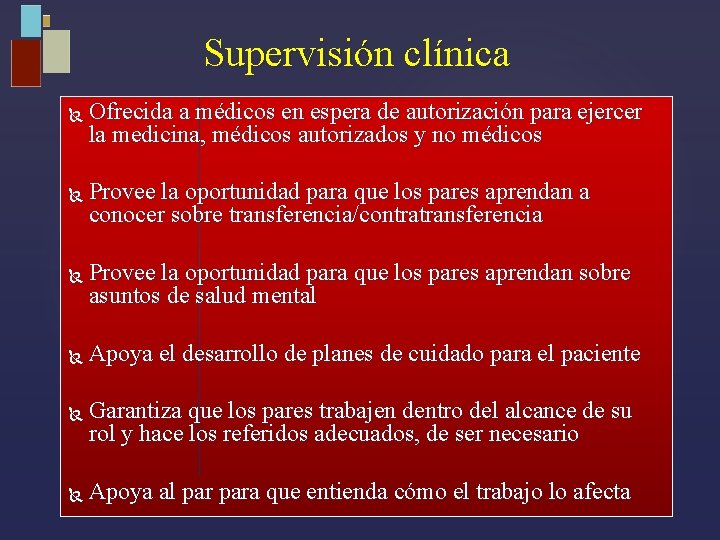 Supervisión clínica

Ofrecida a médicos en espera de autorización para ejercer la medicina, médicos autorizados y no médicos

Provee la oportunidad para que los pares aprendan a conocer sobre transferencia/contratransferencia

Provee la oportunidad para que los pares aprendan sobre asuntos de salud mental

Apoya el desarrollo de planes de cuidado para el paciente

Garantiza que los pares trabajen dentro del alcance de su rol y hace los referidos adecuados, de ser necesario

Apoya al par para que entienda cómo el trabajo lo afecta